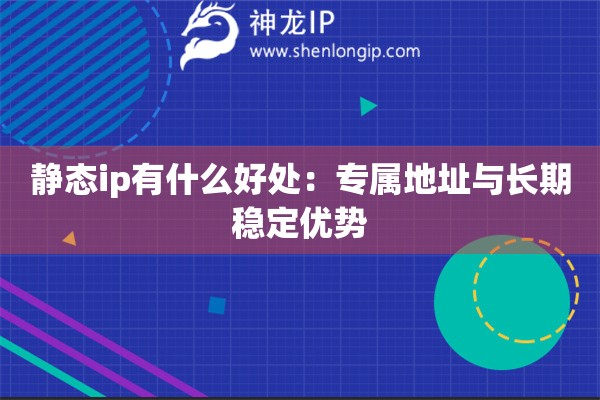 神龙IP
www.shenlongip.com

静态ip有什么好处：专属地址与长期稳定优势